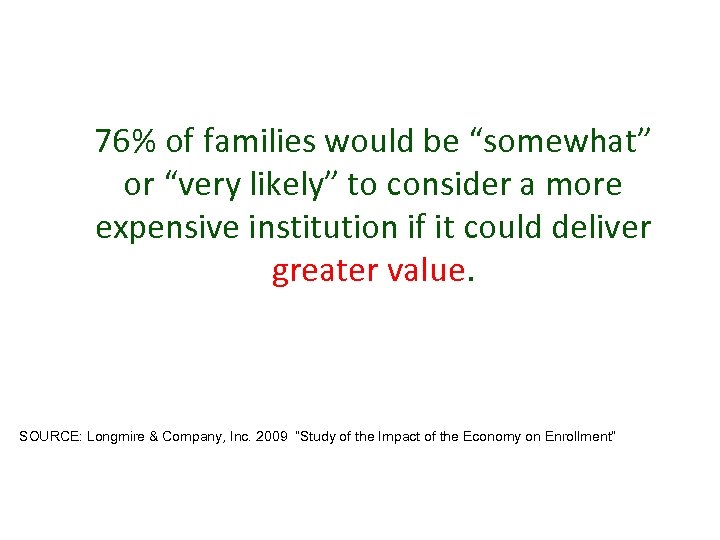 76% of families would be “somewhat” or “very likely” to consider a more expensive institution if it could deliver greater value.

SOURCE: Longmire & Company, Inc. 2009 "Study of the Impact of the Economy on Enrollment"